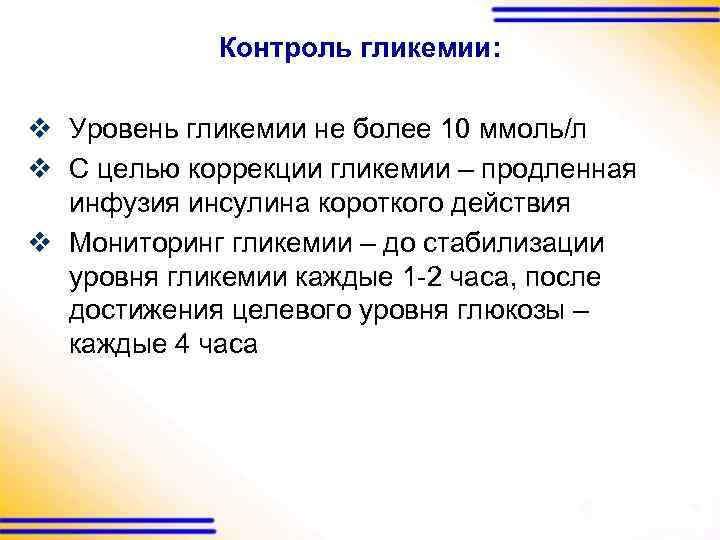 Контроль гликемии:

❖ Уровень гликемии не более 10 ммоль/л
❖ С целью коррекции гликемии – продленная инфузия инсулина короткого действия
❖ Мониторинг гликемии – до стабилизации уровня гликемии каждые 1-2 часа, после достижения целевого уровня глюкозы – каждые 4 часа